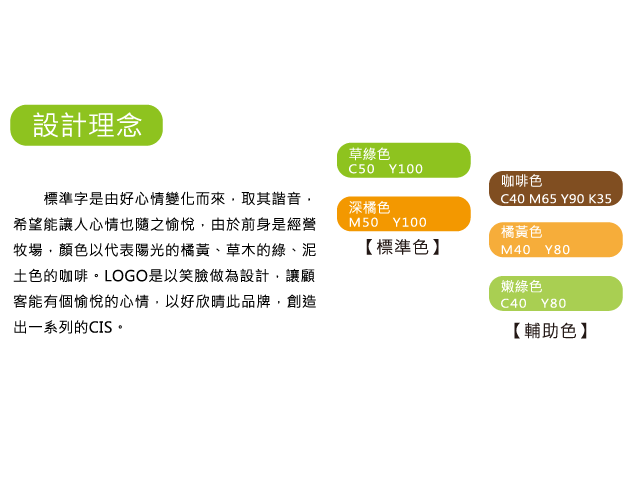 設計理念

標準字是由好心情變化而來，取其諧音，希望能讓人心情也隨之愉悅，由於前身是經營牧場，顏色以代表陽光的橘黃、草木的綠、泥土色的咖啡。LOGO是以笑臉做為設計，讓顧客能有個愉悅的心情，以好欣晴此品牌，創造出一系列的CIS。

草綠色
C50 Y100

深橘色
M50 Y100

【標準色】

咖啡色
C40 M65 Y90 K35

橘黃色
M40 Y80

嫩綠色
C40 Y80

【輔助色】